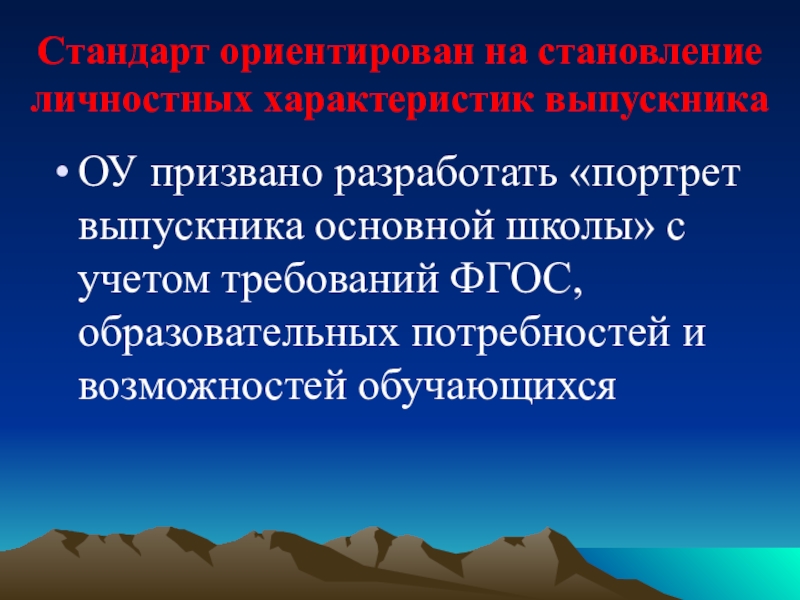 Стандарт ориентирован на становление личностных характеристик выпускника

• ОУ призвано разработать «портрет выпускника основной школы» с учетом требований ФГОС, образовательных потребностей и возможностей обучающихся